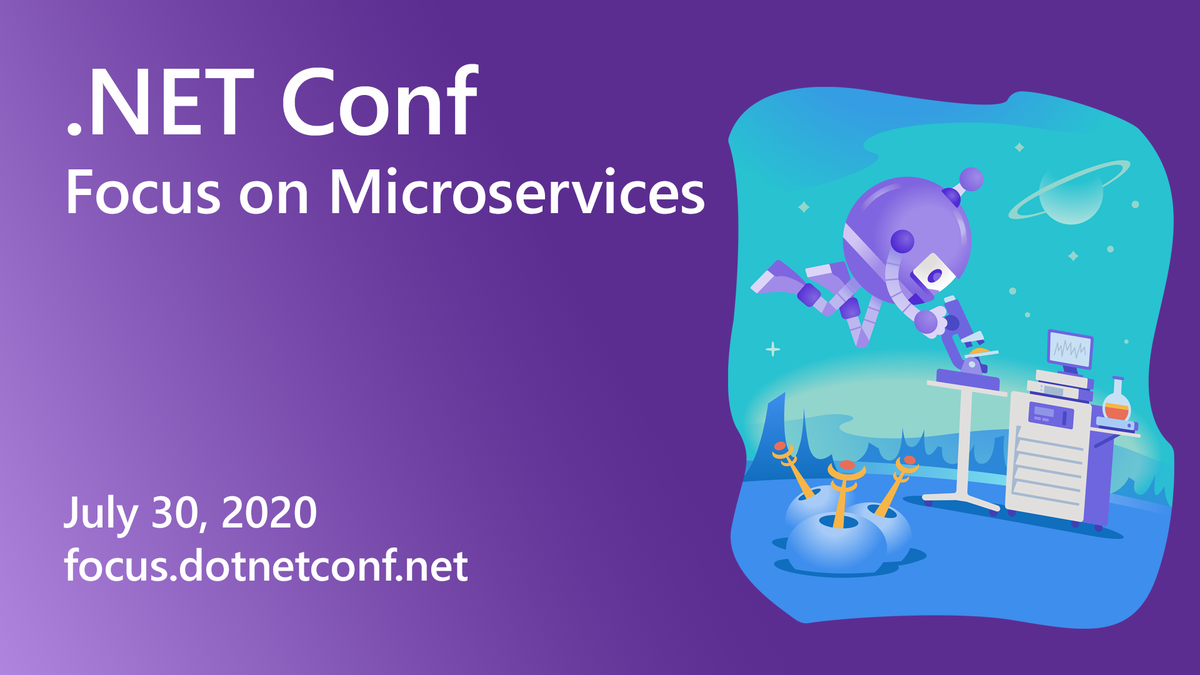 .NET Conf
Focus on Microservices

July 30, 2020
focus.dotnetconf.net